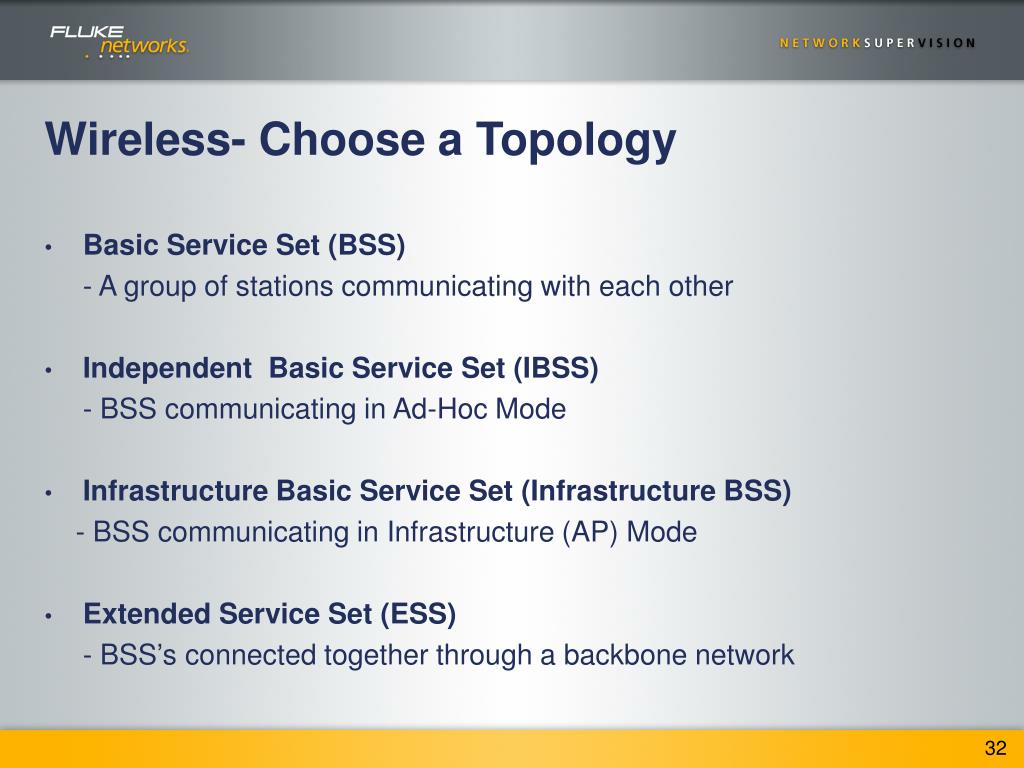 FLUKE networks.

NETWORKSUPERVISION

Wireless- Choose a Topology

• Basic Service Set (BSS)
- A group of stations communicating with each other

• Independent Basic Service Set (IBSS)
- BSS communicating in Ad-Hoc Mode

• Infrastructure Basic Service Set (Infrastructure BSS)
- BSS communicating in Infrastructure (AP) Mode

• Extended Service Set (ESS)
- BSS's connected together through a backbone network

32